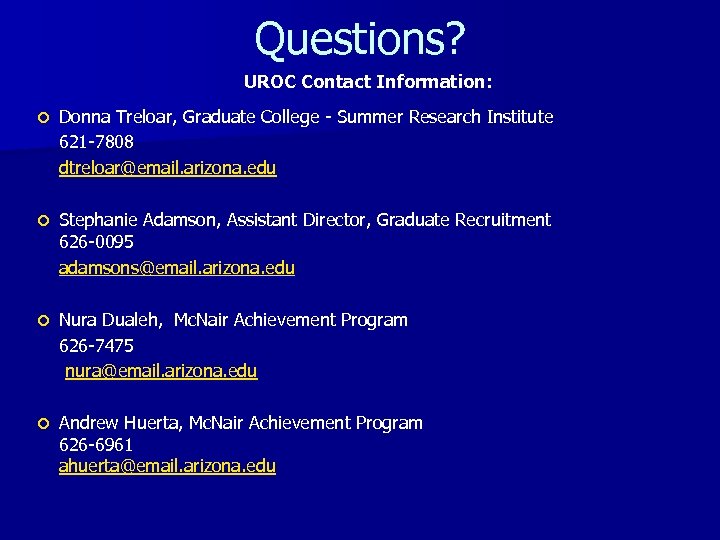 Questions?

UROC Contact Information:

Donna Treloar, Graduate College - Summer Research Institute
621-7808
dtreloar@email.arizona.edu

Stephanie Adamson, Assistant Director, Graduate Recruitment
626-0095
adamsons@email.arizona.edu

Nura Dualeh, McNair Achievement Program
626-7475
nura@email.arizona.edu

Andrew Huerta, McNair Achievement Program
626-6961
ahuerta@email.arizona.edu